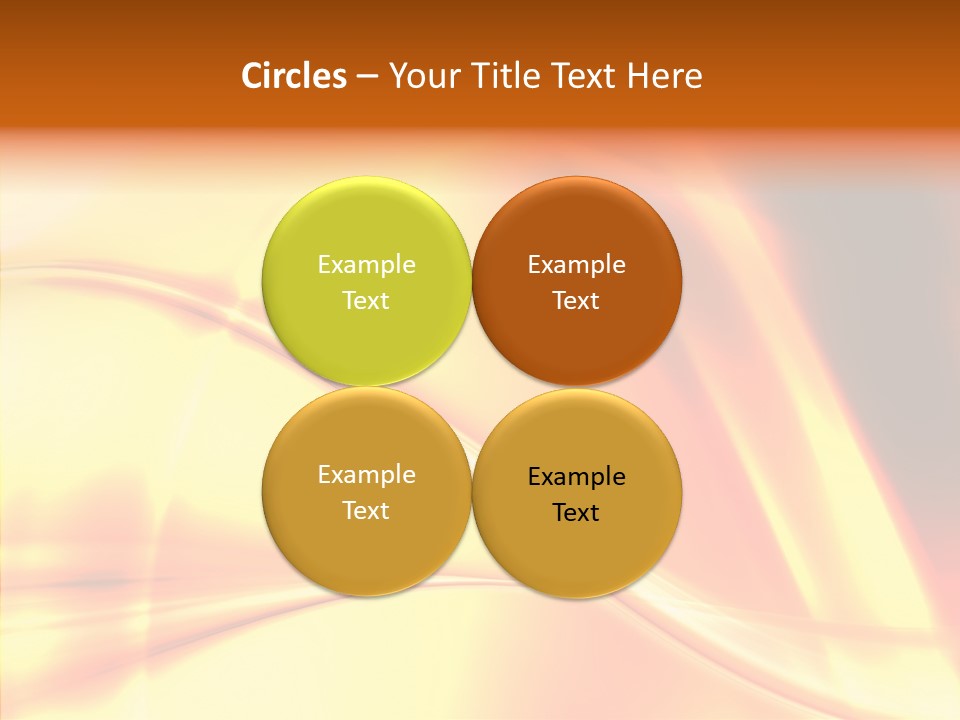 Circles – Your Title Text Here

Example Text

Example Text

Example Text

Example Text